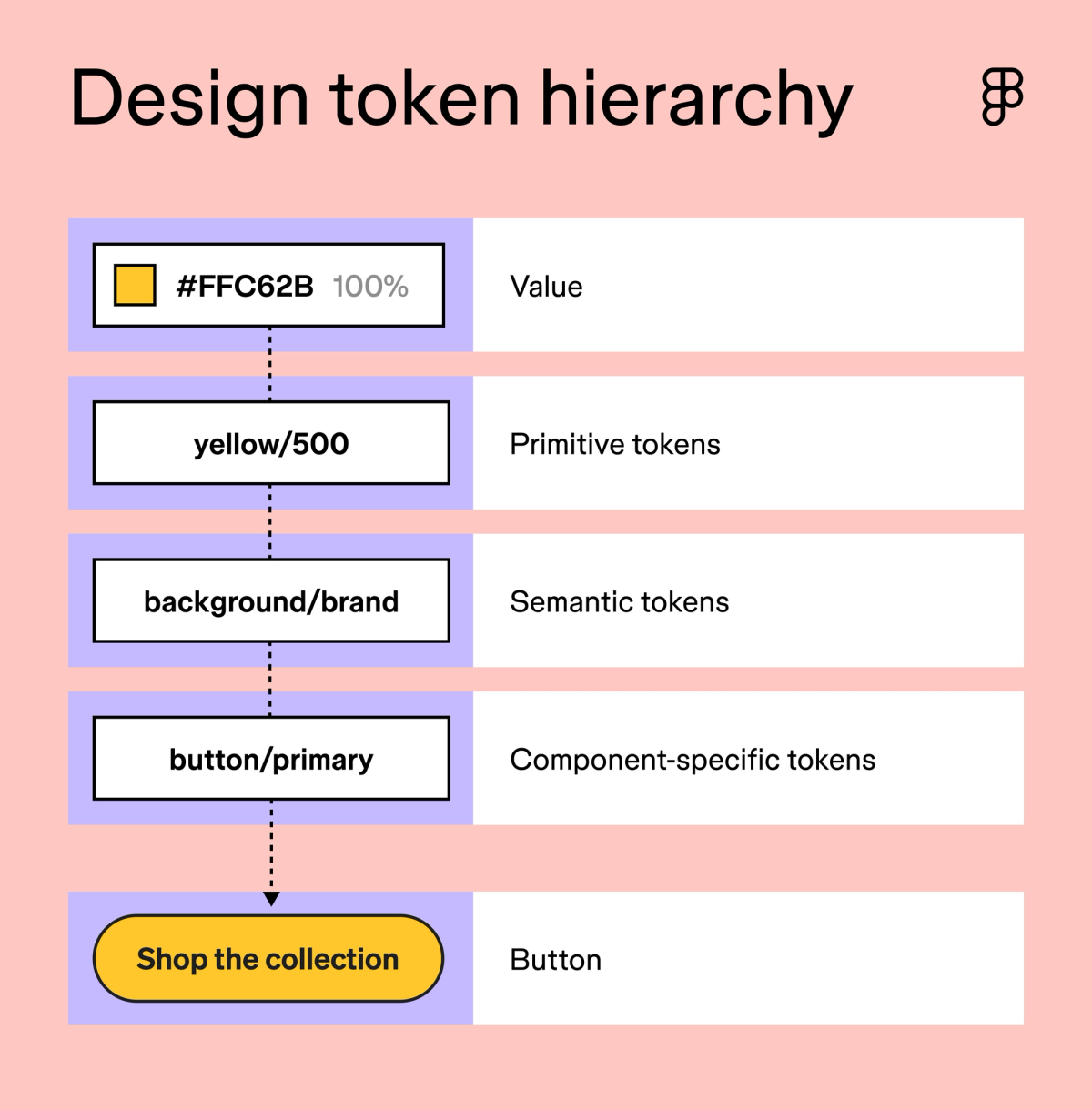 Design token hierarchy

#FFC62B 100%

Value

yellow/500

Primitive tokens

background/brand

Semantic tokens

button/primary

Component-specific tokens

Shop the collection

Button